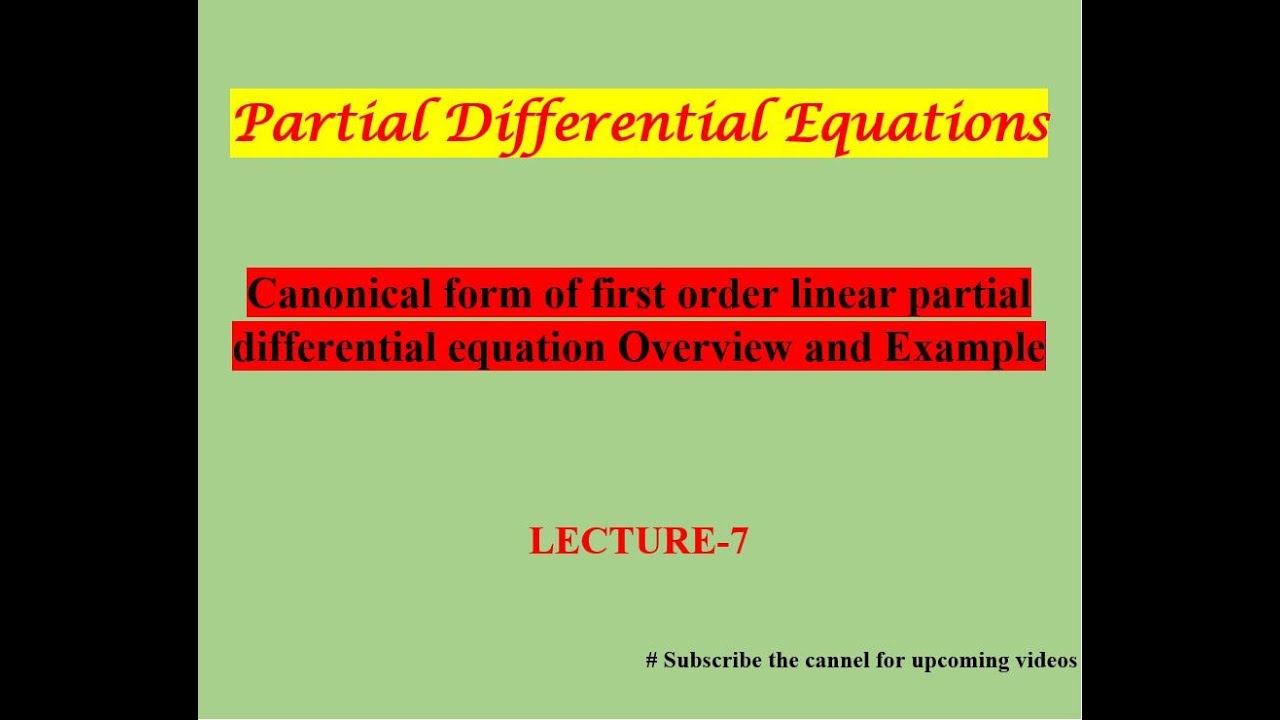 Partial Differential Equations

Canonical form of first order linear partial differential equation Overview and Example

LECTURE-7

# Subscribe the cannel for upcoming videos